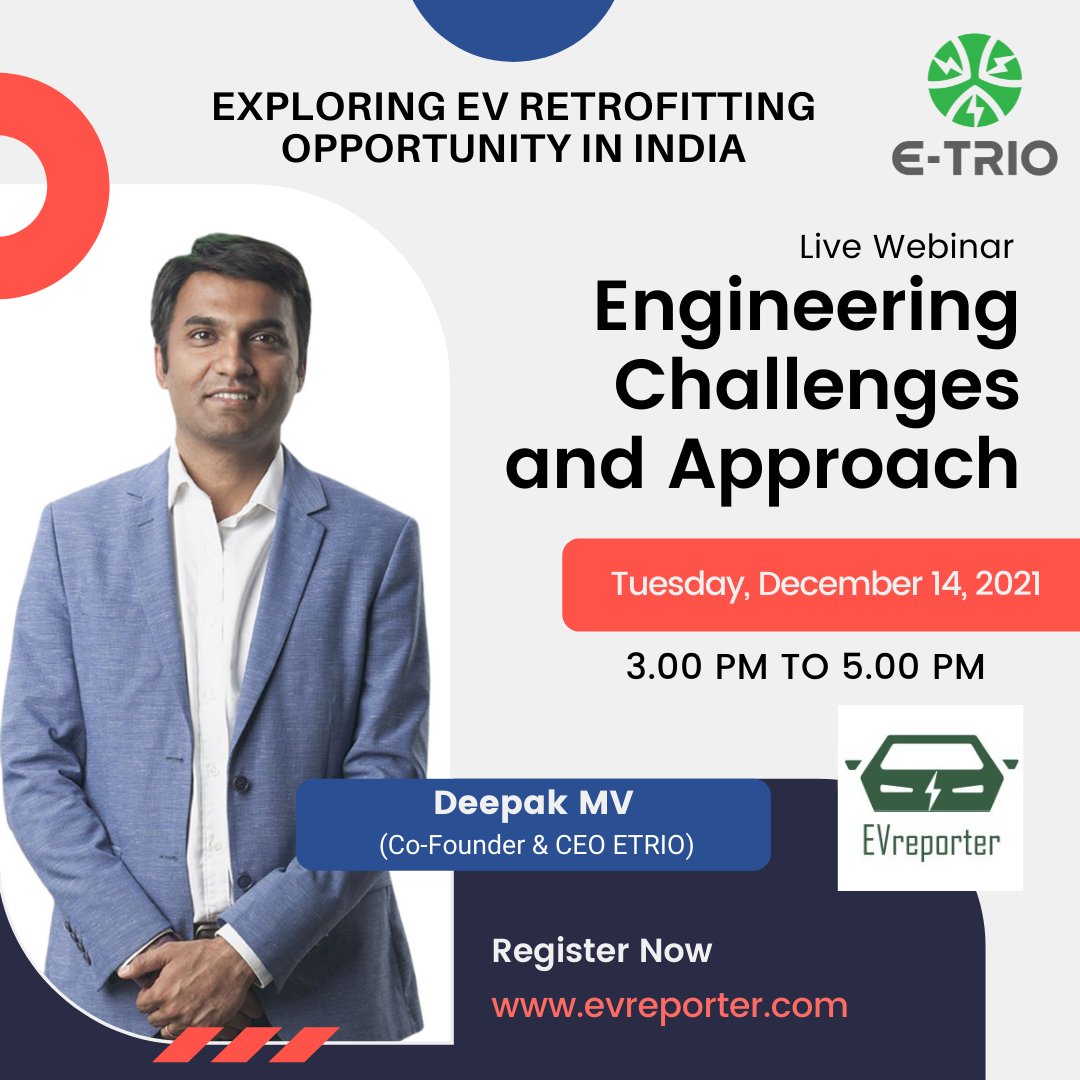 EXPLORING EV RETROFITTING OPPORTUNITY IN INDIA

E-TRIO

Live Webinar

Engineering Challenges and Approach

Tuesday, December 14, 2021

3.00 PM TO 5.00 PM

EVreporter

Deepak MV
(Co-Founder & CEO ETRIO)

Register Now

www.evreporter.com